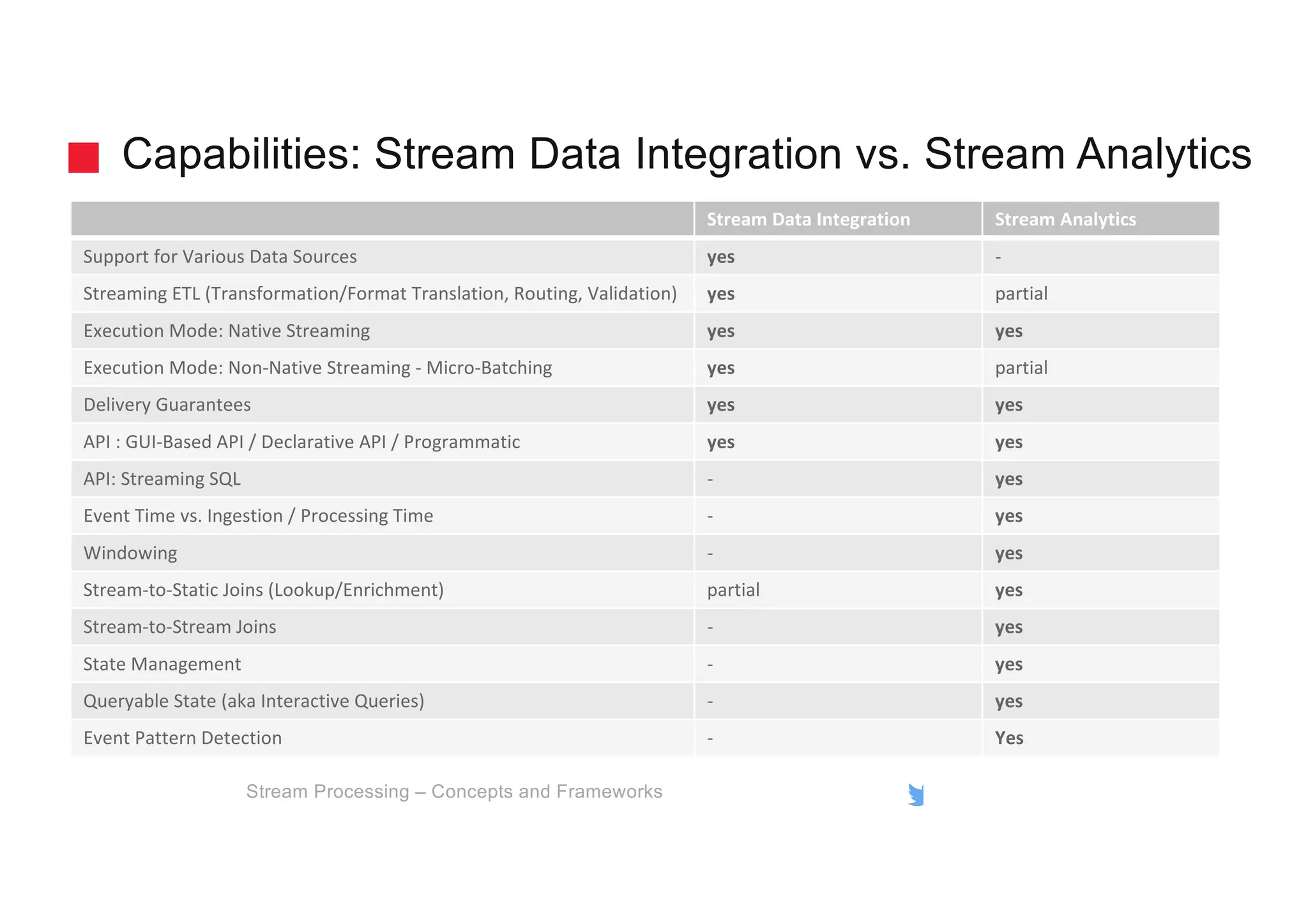 Capabilities: Stream Data Integration vs. Stream Analytics

| | Stream Data Integration | Stream Analytics |
|---|---|---|
| Support for Various Data Sources | yes | - |
| Streaming ETL (Transformation/Format Translation, Routing, Validation) | yes | partial |
| Execution Mode: Native Streaming | yes | yes |
| Execution Mode: Non-Native Streaming - Micro-Batching | yes | partial |
| Delivery Guarantees | yes | yes |
| API : GUI-Based API / Declarative API / Programmatic | yes | yes |
| API: Streaming SQL | - | yes |
| Event Time vs. Ingestion / Processing Time | - | yes |
| Windowing | - | yes |
| Stream-to-Static Joins (Lookup/Enrichment) | partial | yes |
| Stream-to-Stream Joins | - | yes |
| State Management | - | yes |
| Queryable State (aka Interactive Queries) | - | yes |
| Event Pattern Detection | - | Yes |

Stream Processing – Concepts and Frameworks